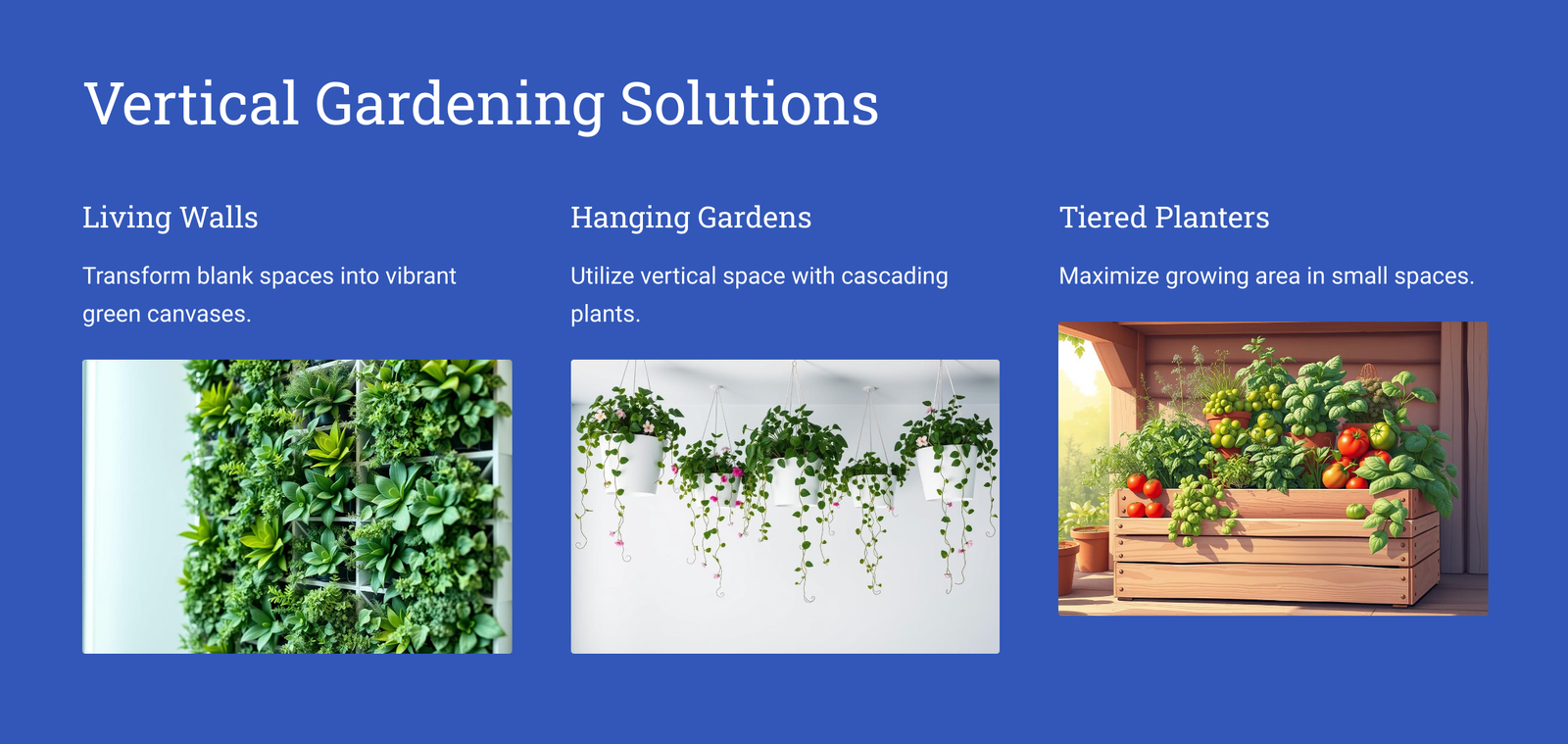 Vertical Gardening Solutions

Living Walls

Transform blank spaces into vibrant green canvases.

Hanging Gardens

Utilize vertical space with cascading plants.

Tiered Planters

Maximize growing area in small spaces.